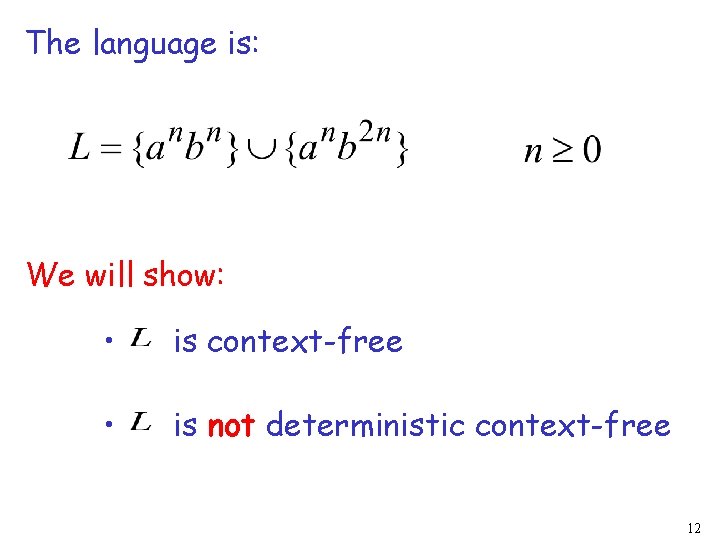 The language is:

$L = \{a^n b^n\} \cup \{a^n b^{2n}\}$ $n \geq 0$

We will show:

• $L$ is context-free

• $L$ is not deterministic context-free

12